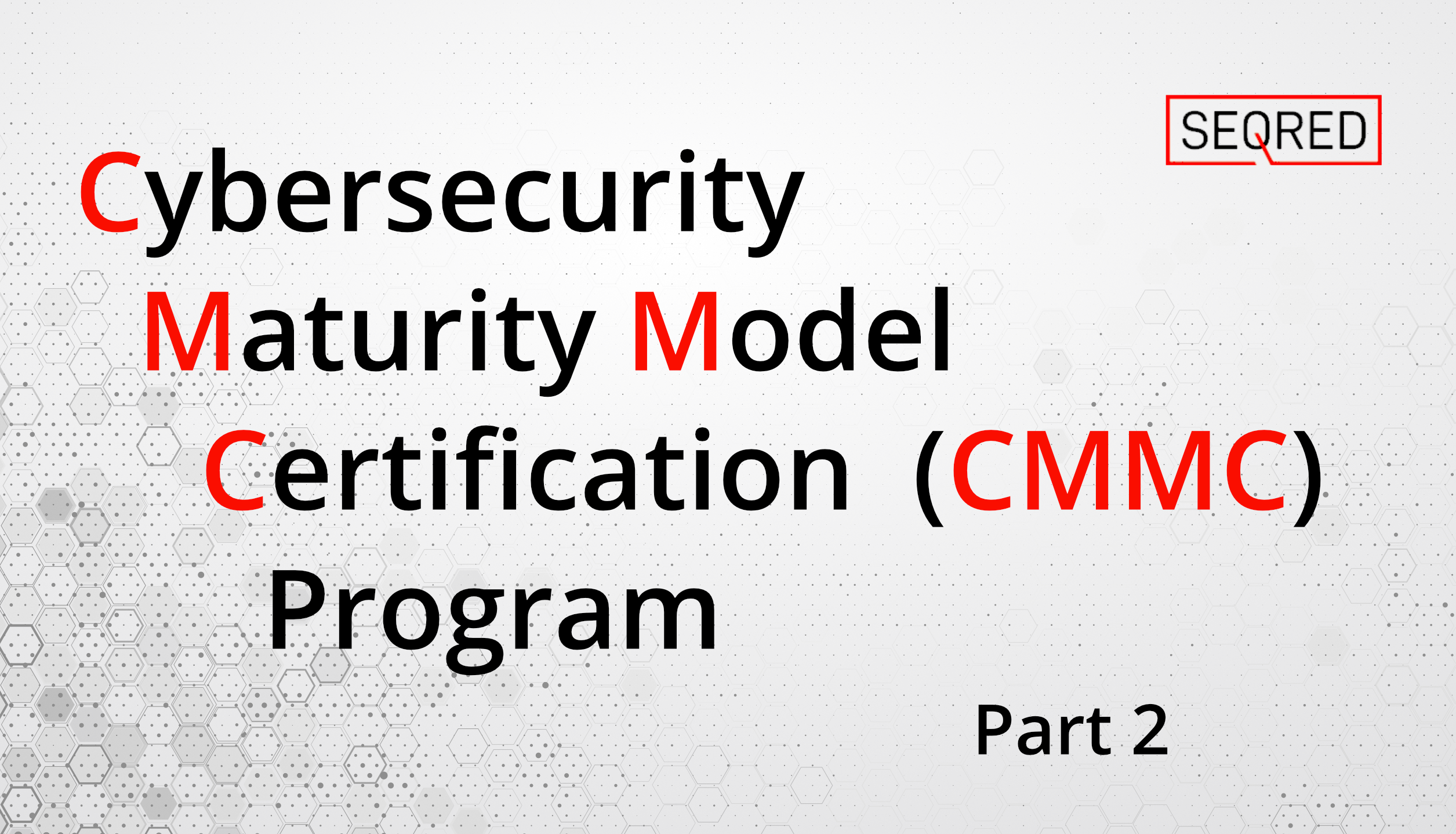 SEQRED

Cybersecurity Maturity Model Certification (CMMC) Program

Part 2